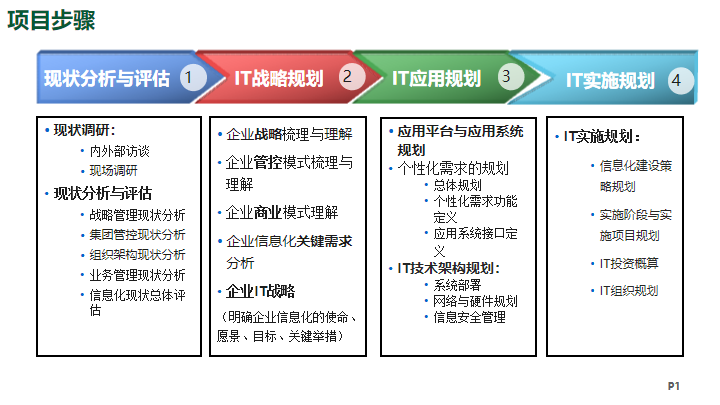 项目步骤

现状分析与评估 1

IT战略规划 2

IT应用规划 3

IT实施规划 4

• 现状调研:
• 内外部访谈
• 现场调研
• 现状分析与评估
• 战略管理现状分析
• 集团管控现状分析
• 组织架构现状分析
• 业务管理现状分析
• 信息化现状总体评估

• 企业战略梳理与理解
• 企业管控模式梳理与理解
• 企业商业模式理解
• 企业信息化关键需求分析
• 企业IT战略
（明确企业信息化的使命、愿景、目标、关键举措）

• 应用平台与应用系统规划
• 个性化需求的规划
• 总体规划
• 个性化需求功能定义
• 应用系统接口定义
• IT技术架构规划:
• 系统部署
• 网络与硬件规划
• 信息安全管理

• IT实施规划:
• 信息化建设策略规划
• 实施阶段与实施项目规划
• IT投资概算
• IT组织规划

P1